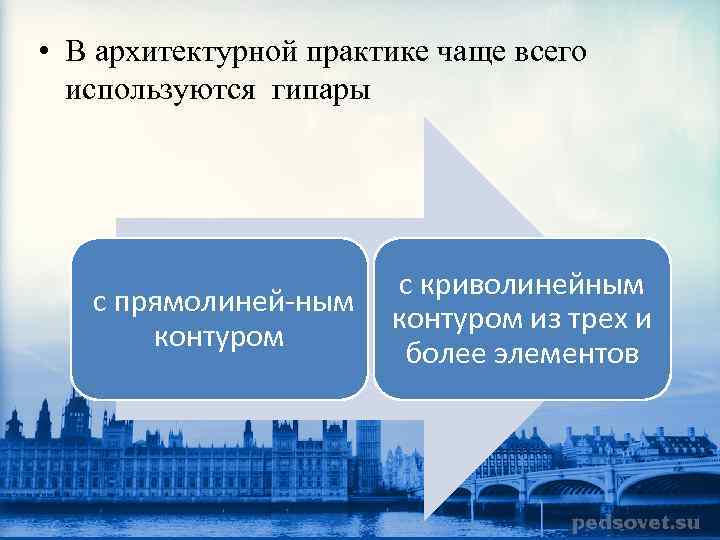 • В архитектурной практике чаще всего используются гипары

с прямолиней-ным контуром

с криволинейным контуром из трех и более элементов

pedsovet.su